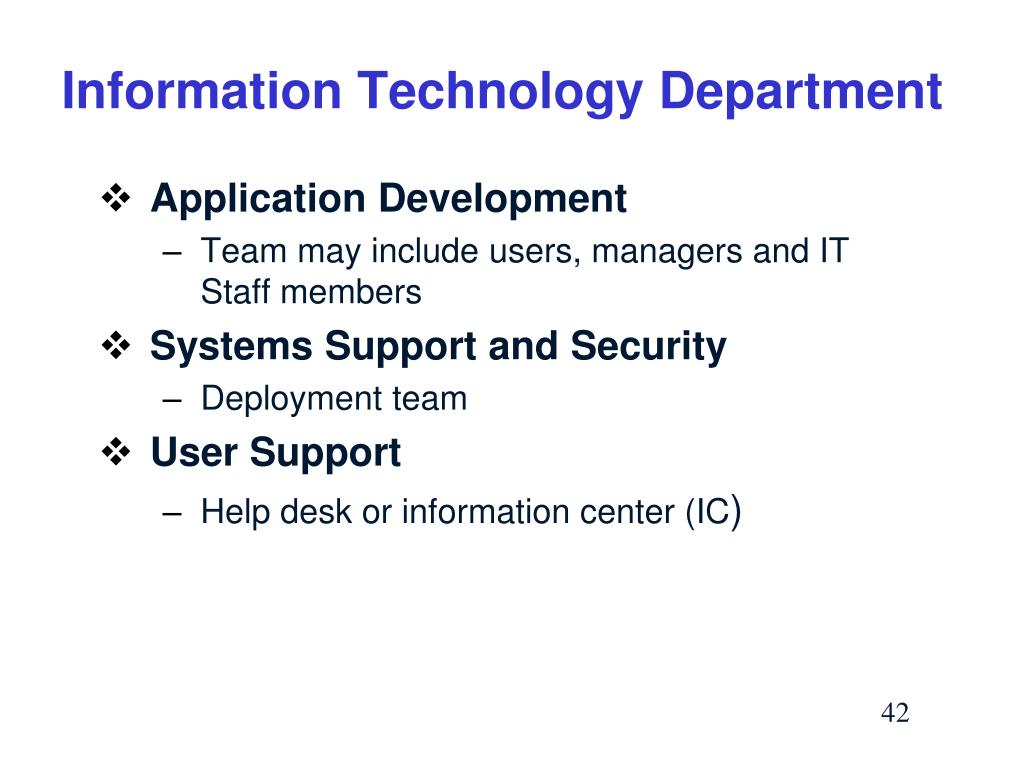 Information Technology Department

❖ Application Development
– Team may include users, managers and IT Staff members

❖ Systems Support and Security
– Deployment team

❖ User Support
– Help desk or information center (IC)

42